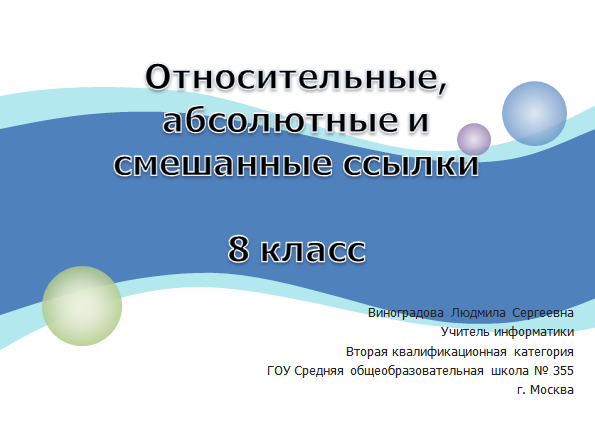 Относительные, абсолютные и смешанные ссылки

8 класс

Виноградова Людмила Сергеевна
Учитель информатики
Вторая квалификационная категория
ГОУ Средняя общеобразовательная школа № 355
г. Москва